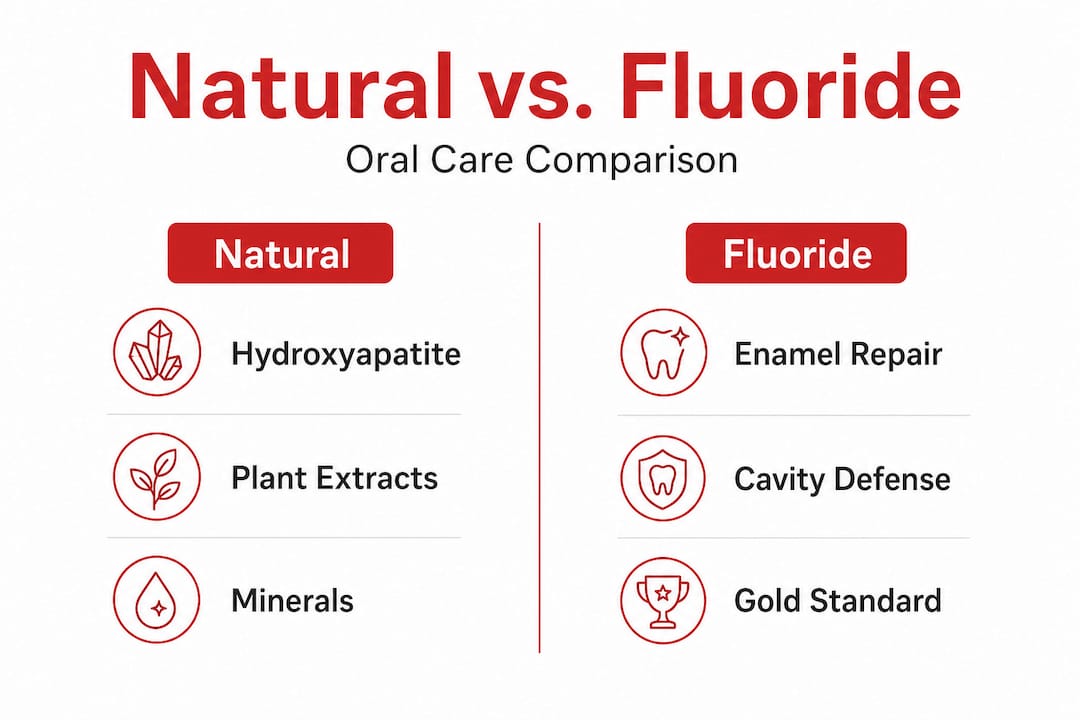 Natural vs. Fluoride

Oral Care Comparison

Natural

Hydroxyapatite

Plant Extracts

Minerals

Fluoride

Enamel Repair

Cavity Defense

Gold Standard